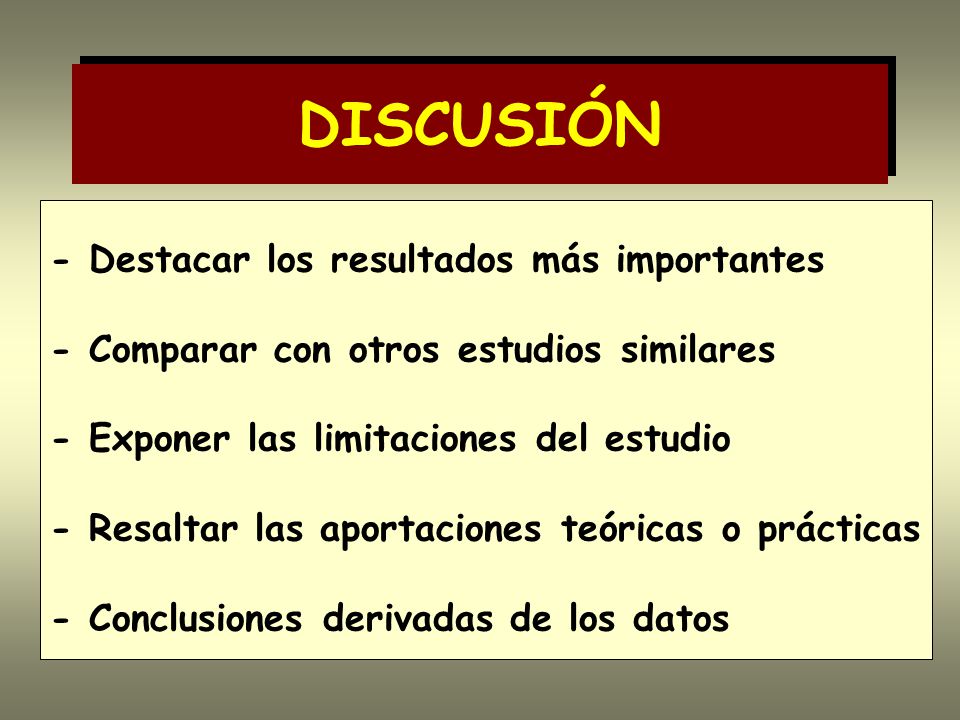 DISCUSIÓN

- Destacar los resultados más importantes

- Comparar con otros estudios similares

- Exponer las limitaciones del estudio

- Resaltar las aportaciones teóricas o prácticas

- Conclusiones derivadas de los datos